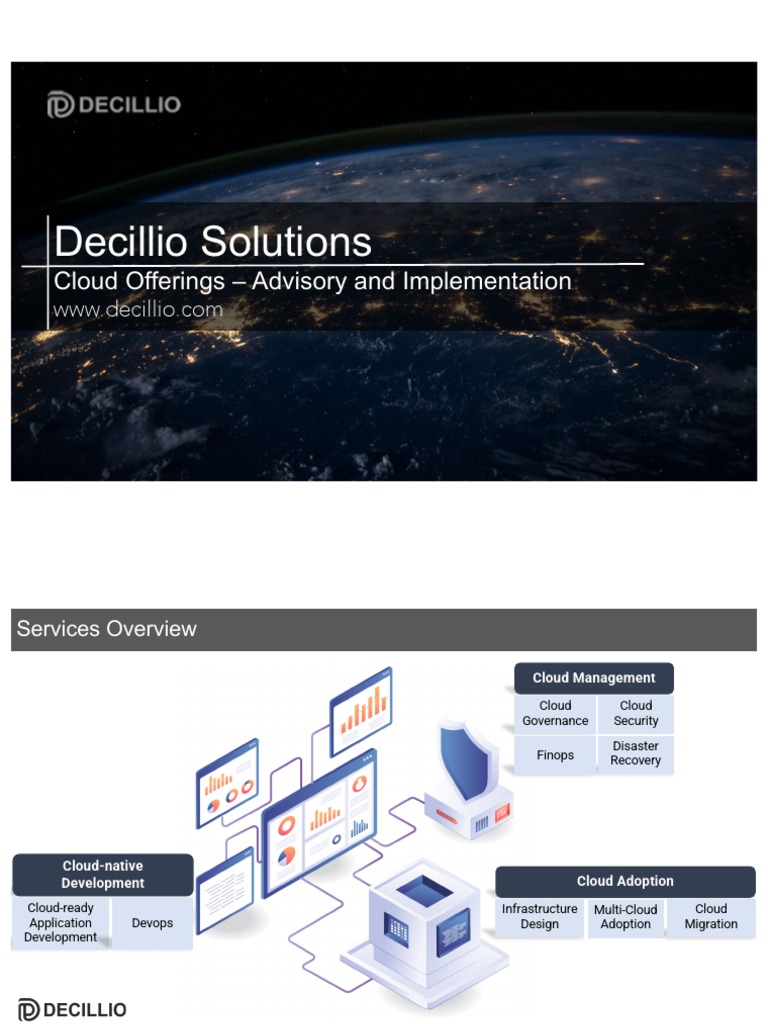 DECILLIO

Decillio Solutions
Cloud Offerings – Advisory and Implementation
www.decillio.com

Services Overview

Cloud Management

Cloud Governance

Cloud Security

Finops

Disaster Recovery

Cloud-native Development

Cloud-ready Application Development

Devops

Cloud Adoption

Infrastructure Design

Multi-Cloud Adoption

Cloud Migration

DECILLIO